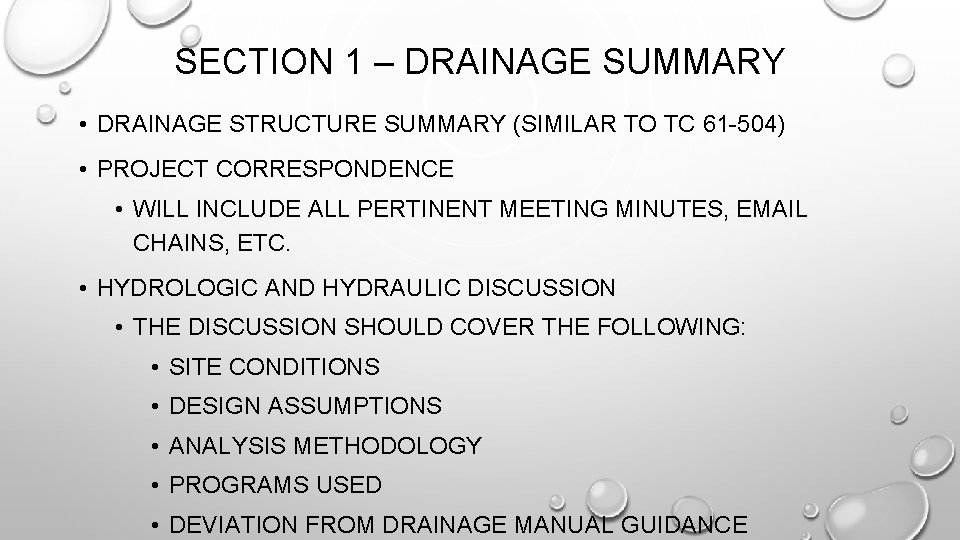 SECTION 1 – DRAINAGE SUMMARY

• DRAINAGE STRUCTURE SUMMARY (SIMILAR TO TC 61-504)
• PROJECT CORRESPONDENCE
• WILL INCLUDE ALL PERTINENT MEETING MINUTES, EMAIL CHAINS, ETC.
• HYDROLOGIC AND HYDRAULIC DISCUSSION
• THE DISCUSSION SHOULD COVER THE FOLLOWING:
• SITE CONDITIONS
• DESIGN ASSUMPTIONS
• ANALYSIS METHODOLOGY
• PROGRAMS USED
• DEVIATION FROM DRAINAGE MANUAL GUIDANCE